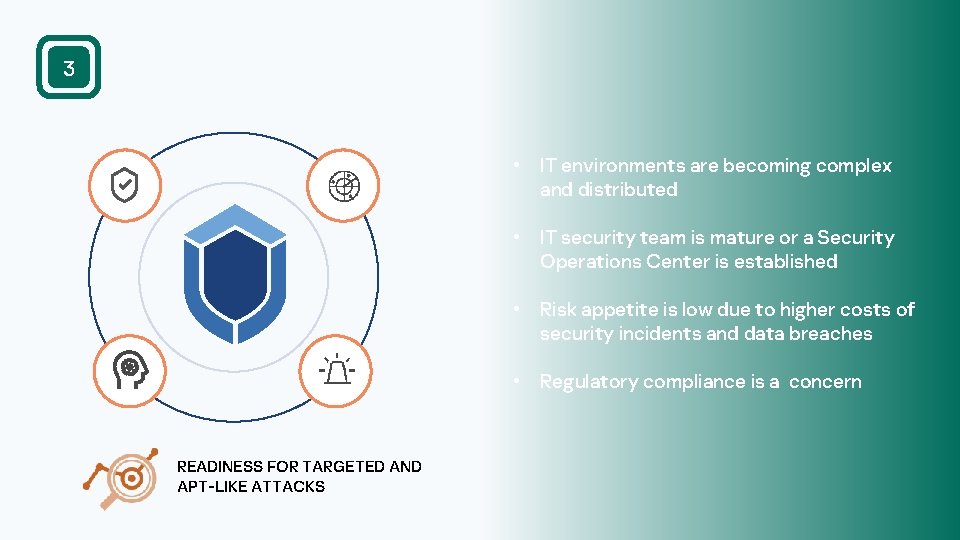 3

READINESS FOR TARGETED AND APT-LIKE ATTACKS

• IT environments are becoming complex and distributed

• IT security team is mature or a Security Operations Center is established

• Risk appetite is low due to higher costs of security incidents and data breaches

• Regulatory compliance is a concern